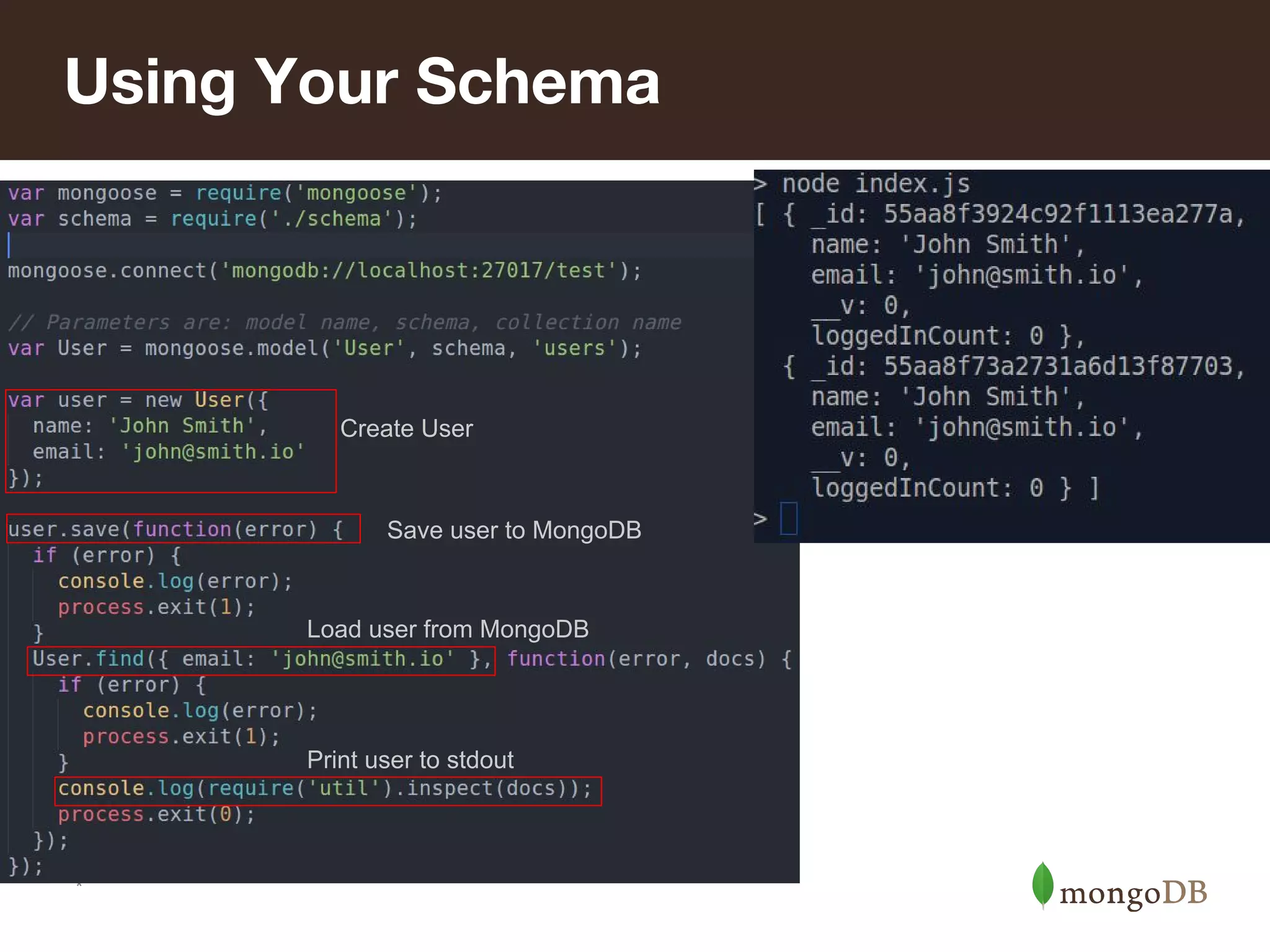 Using Your Schema

var mongoose = require('mongoose');
var schema = require('./schema');

mongoose.connect('mongodb://localhost:27017/test');

// Parameters are: model name, schema, collection name
var User = mongoose.model('User', schema, 'users');

var user = new User({
  name: 'John Smith',
  email: 'john@smith.io'
});

Create User

user.save(function(error) {

Save user to MongoDB

  if (error) {
    console.log(error);
    process.exit(1);
  }

Load user from MongoDB

  User.find({ email: 'john@smith.io' }, function(error, docs) {
    if (error) {
      console.log(error);
      process.exit(1);
    }

Print user to stdout

    console.log(require('util').inspect(docs));
    process.exit(0);
  });
});

> node index.js
[ { _id: 55aa8f3924c92f1113ea277a,
    name: 'John Smith',
    email: 'john@smith.io',
    __v: 0,
    loggedInCount: 0 },
  { _id: 55aa8f73a2731a6d13f87703,
    name: 'John Smith',
    email: 'john@smith.io',
    __v: 0,
    loggedInCount: 0 } ]
>

mongoDB